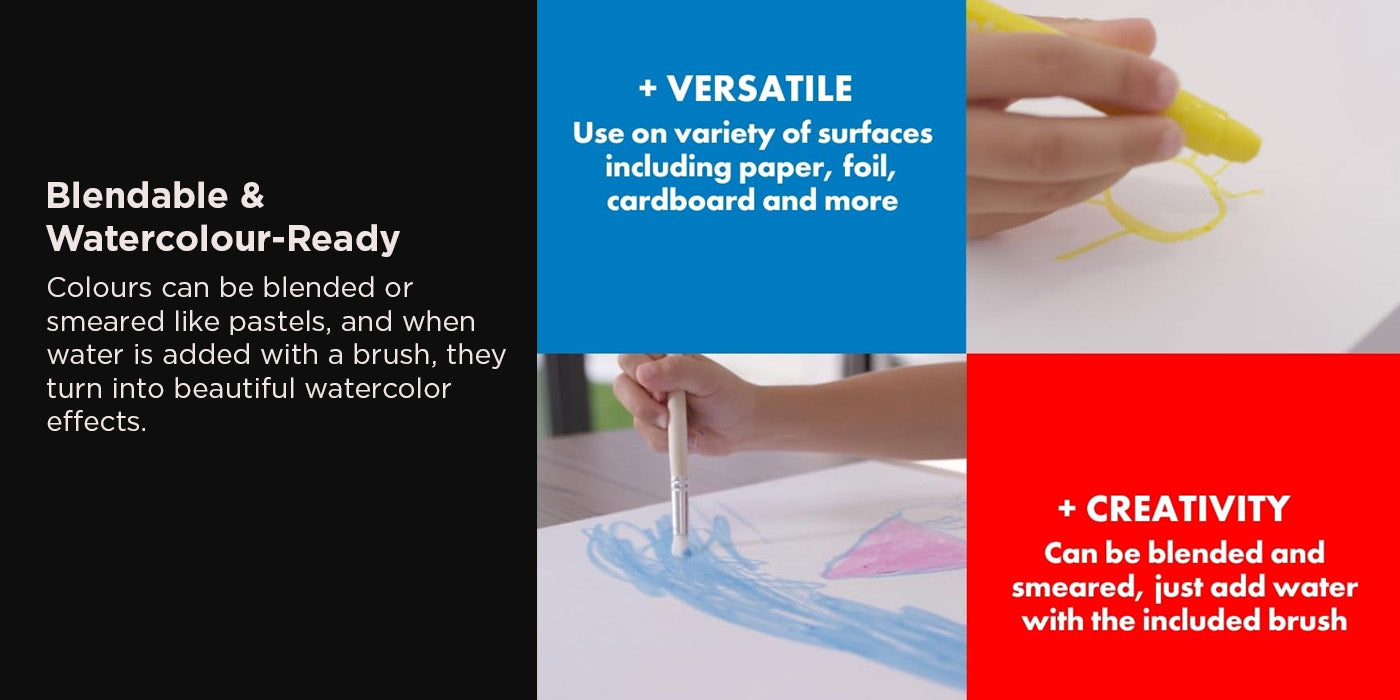 Blendable & Watercolour-Ready

Colours can be blended or smeared like pastels, and when water is added with a brush, they turn into beautiful watercolor effects.

+ VERSATILE

Use on variety of surfaces including paper, foil, cardboard and more

+ CREATIVITY

Can be blended and smeared, just add water with the included brush